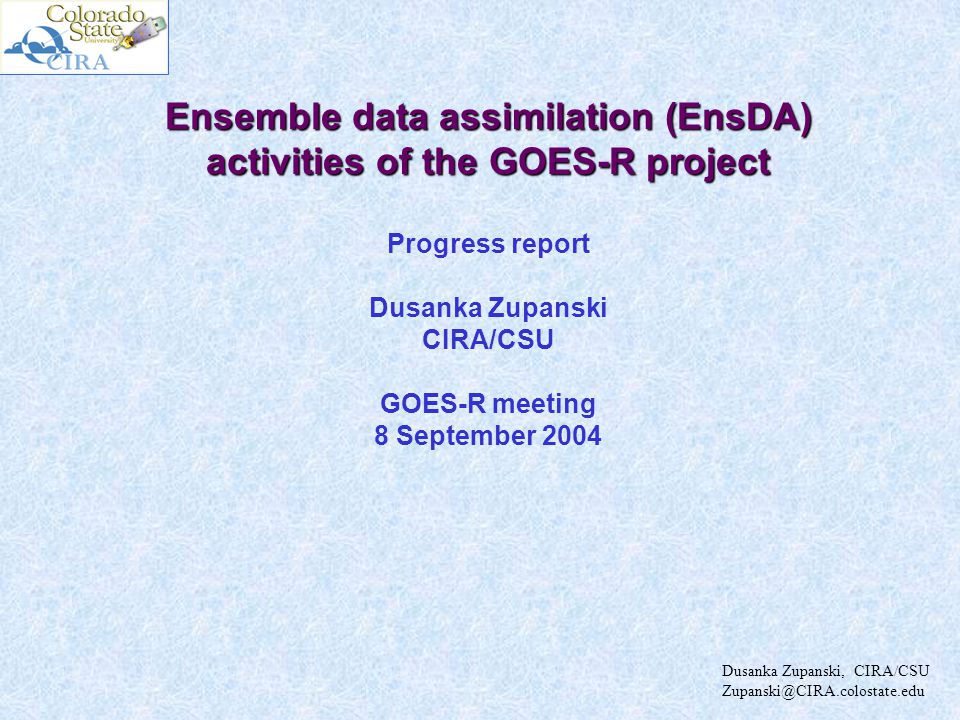 Colorado State University
CIRA

Ensemble data assimilation (EnsDA) activities of the GOES-R project

Progress report

Dusanka Zupanski
CIRA/CSU

GOES-R meeting
8 September 2004

Dusanka Zupanski, CIRA/CSU
Zupanski@CIRA.colostate.edu